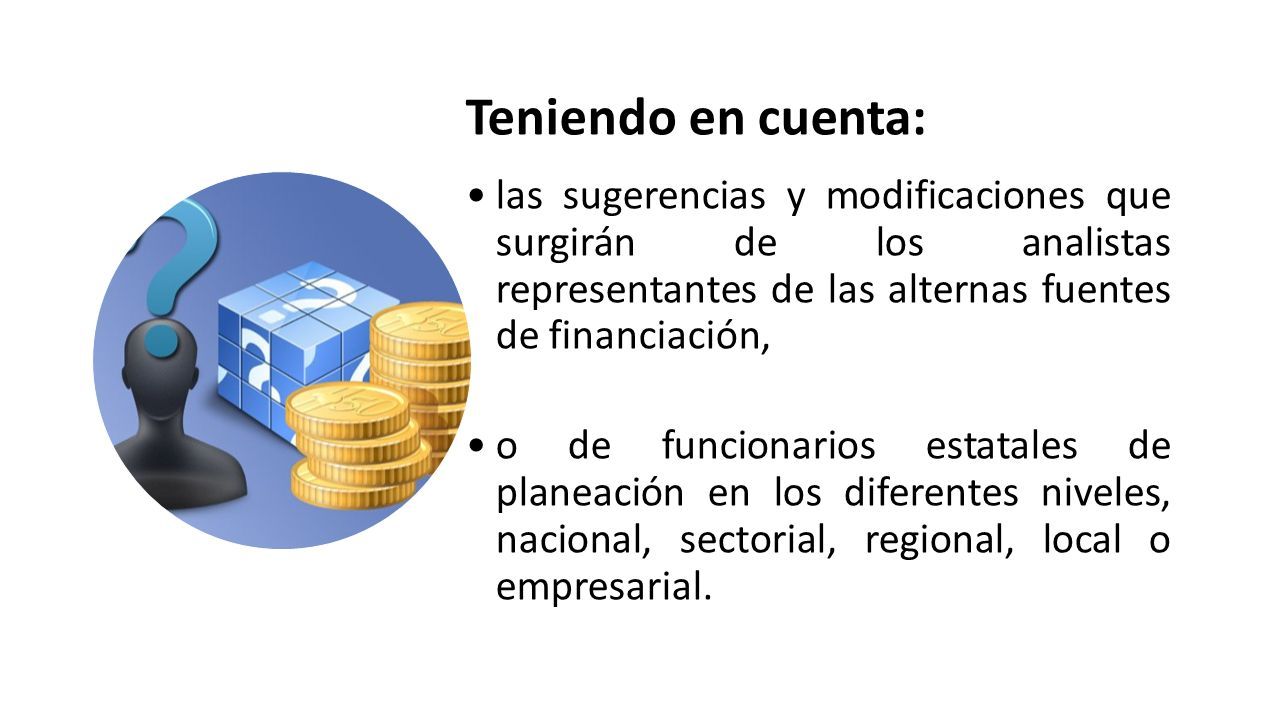 Teniendo en cuenta:

• las sugerencias y modificaciones que surgirán de los analistas representantes de las alternas fuentes de financiación,

• o de funcionarios estatales de planeación en los diferentes niveles, nacional, sectorial, regional, local o empresarial.